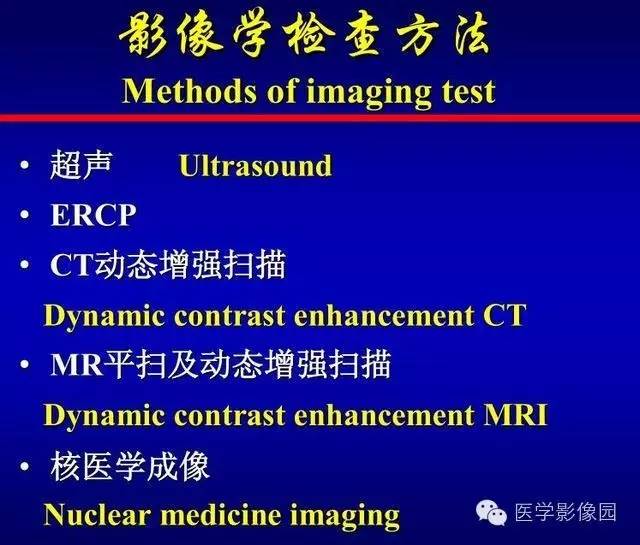 影像学检查方法
Methods of imaging test

• 超声 Ultrasound
• ERCP
• CT动态增强扫描
Dynamic contrast enhancement CT
• MR平扫及动态增强扫描
Dynamic contrast enhancement MRI
• 核医学成像
Nuclear medicine imaging

医学影像园